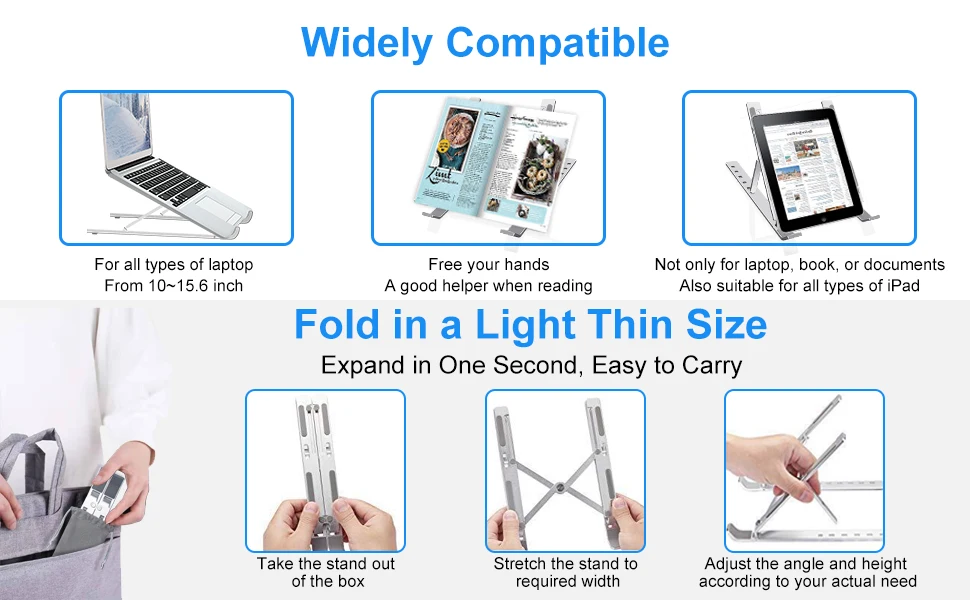 Widely Compatible

For all types of laptop
From 10~15.6 inch

Free your hands
A good helper when reading

Not only for laptop, book, or documents
Also suitable for all types of iPad

Fold in a Light Thin Size

Expand in One Second, Easy to Carry

Take the stand out of the box

Stretch the stand to required width

Adjust the angle and height according to your actual need